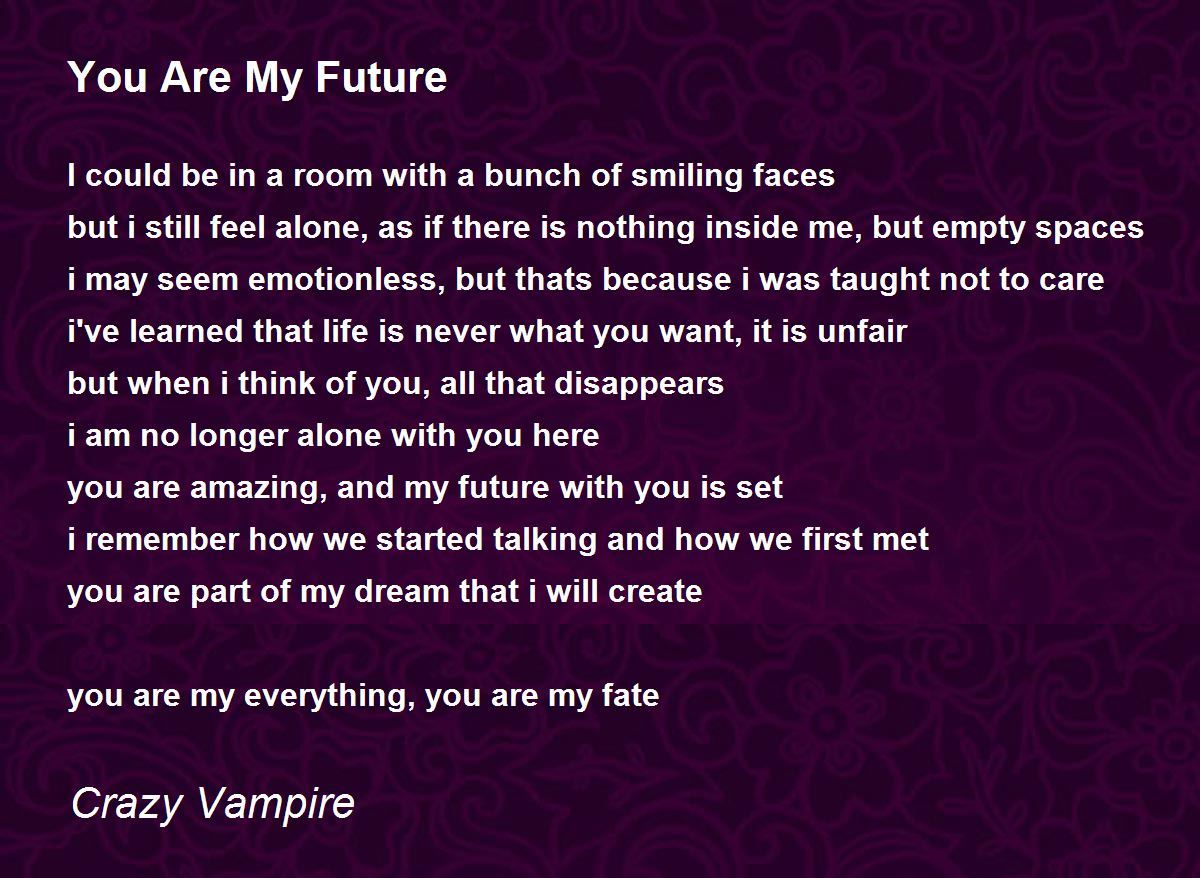 You Are My Future

I could be in a room with a bunch of smiling faces
but i still feel alone, as if there is nothing inside me, but empty spaces
i may seem emotionless, but thats because i was taught not to care
i've learned that life is never what you want, it is unfair
but when i think of you, all that disappears
i am no longer alone with you here
you are amazing, and my future with you is set
i remember how we started talking and how we first met
you are part of my dream that i will create

you are my everything, you are my fate

Crazy Vampire